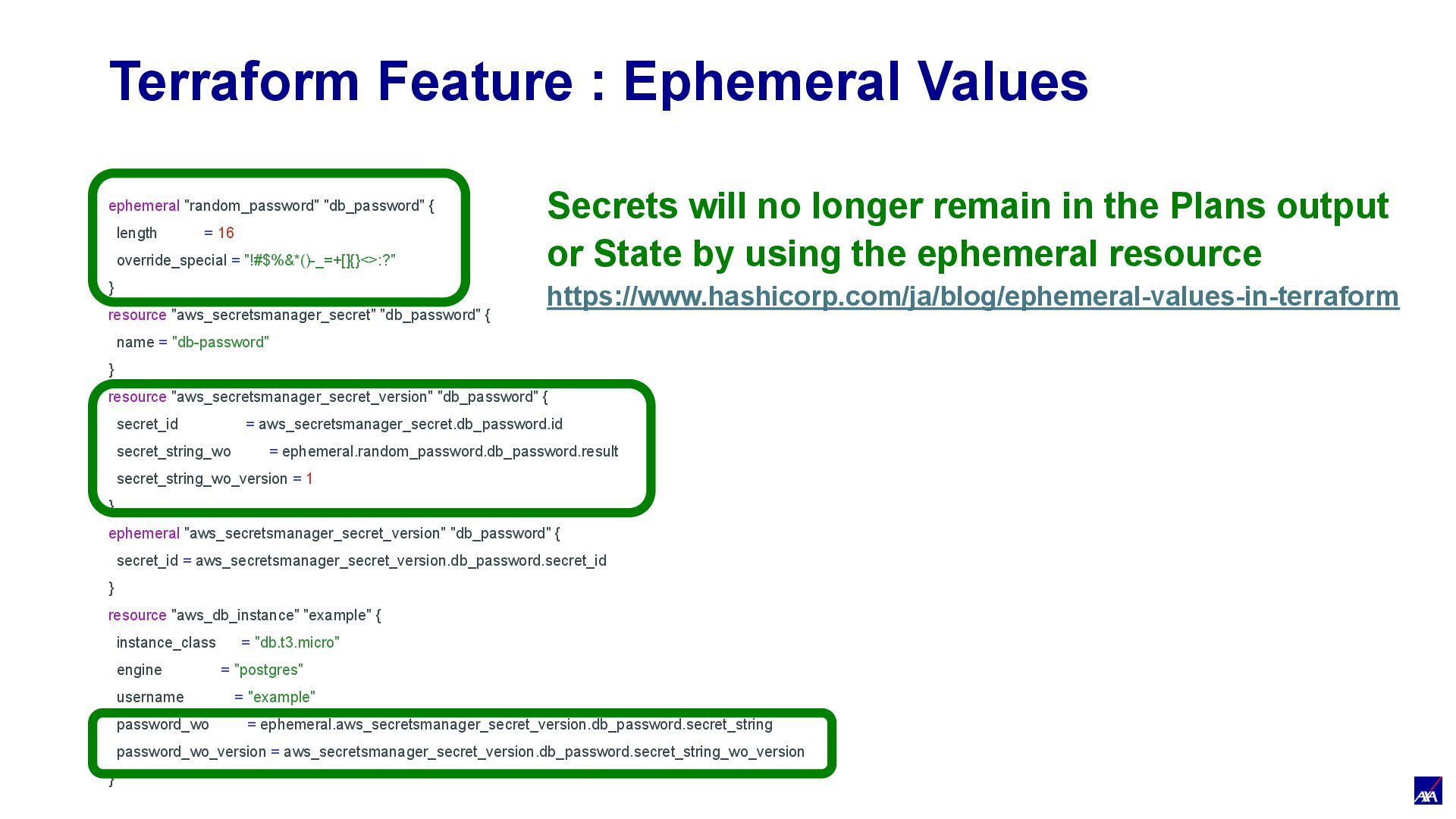 Terraform Feature : Ephemeral Values

ephemeral "random_password" "db_password" {
length = 16
override_special = "!#$%&*()-_=+[]{}<>:?"
}
resource "aws_secretsmanager_secret" "db_password" {
name = "db-password"
}
resource "aws_secretsmanager_secret_version" "db_password" {
secret_id = aws_secretsmanager_secret.db_password.id
secret_string_wo = ephemeral.random_password.db_password.result
secret_string_wo_version = 1
}
ephemeral "aws_secretsmanager_secret_version" "db_password" {
secret_id = aws_secretsmanager_secret_version.db_password.secret_id
}
resource "aws_db_instance" "example" {
instance_class = "db.t3.micro"
engine = "postgres"
username = "example"
password_wo = ephemeral.aws_secretsmanager_secret_version.db_password.secret_string
password_wo_version = aws_secretsmanager_secret_version.db_password.secret_string_wo_version
}

Secrets will no longer remain in the Plans output or State by using the ephemeral resource
https://www.hashicorp.com/ja/blog/ephemeral-values-in-terraform

AXA